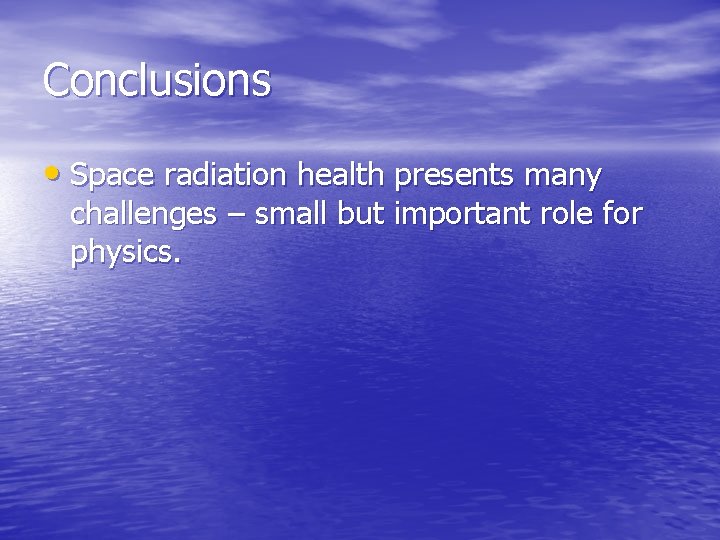 Conclusions

• Space radiation health presents many challenges – small but important role for physics.